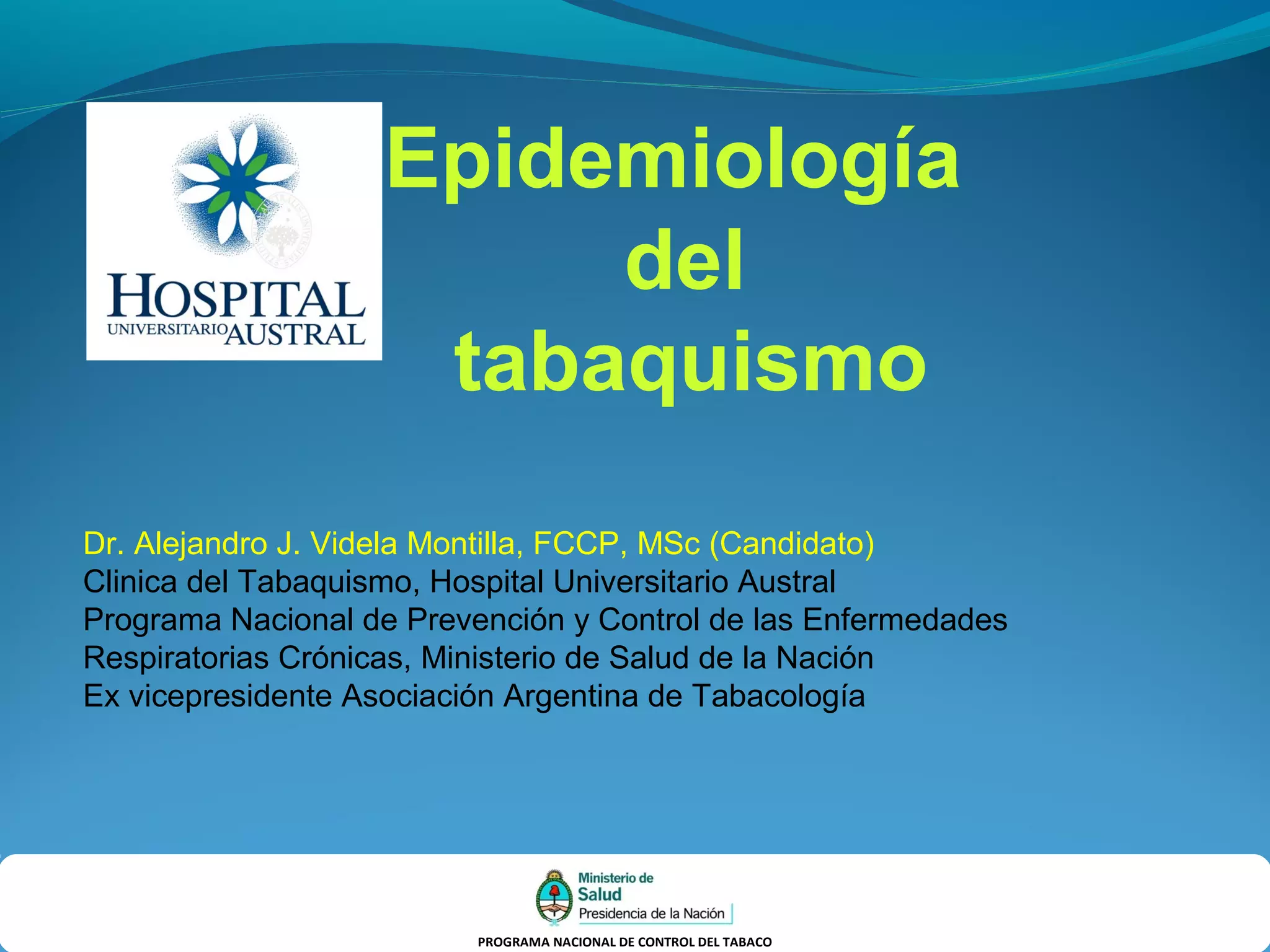 HOSPITAL
UNIVERSITARIO AUSTRAL

Epidemiología
del
tabaquismo

Dr. Alejandro J. Videla Montilla, FCCP, MSc (Candidato)
Clinica del Tabaquismo, Hospital Universitario Austral
Programa Nacional de Prevención y Control de las Enfermedades Respiratorias Crónicas, Ministerio de Salud de la Nación
Ex vicepresidente Asociación Argentina de Tabacología

Ministerio de
Salud
Presidencia de la Nación

PROGRAMA NACIONAL DE CONTROL DEL TABACO